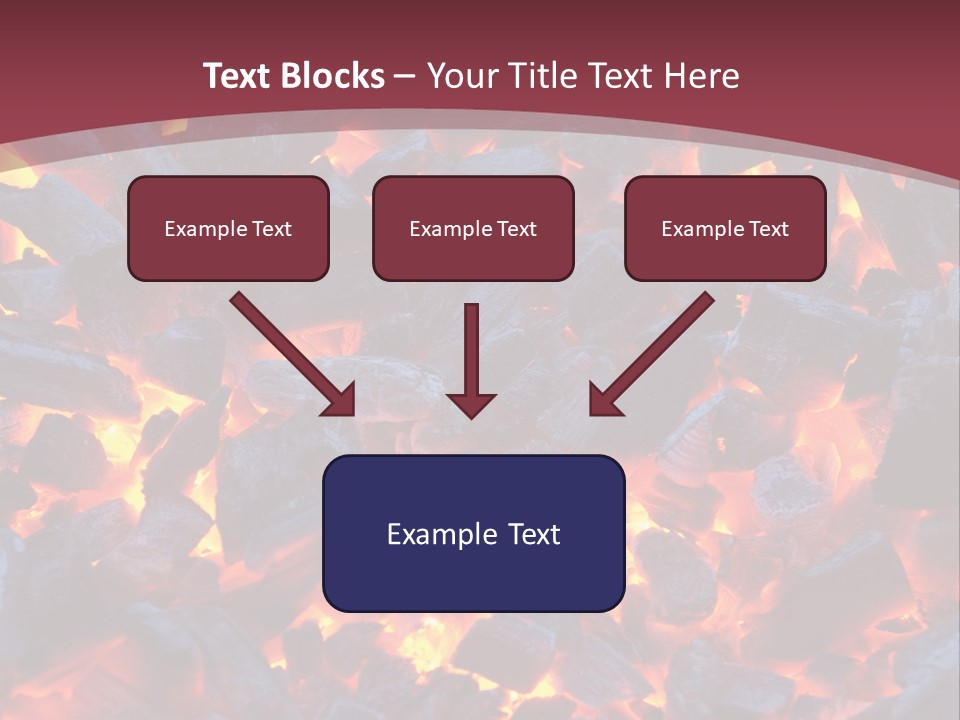 Text Blocks – Your Title Text Here

Example Text

Example Text

Example Text

Example Text